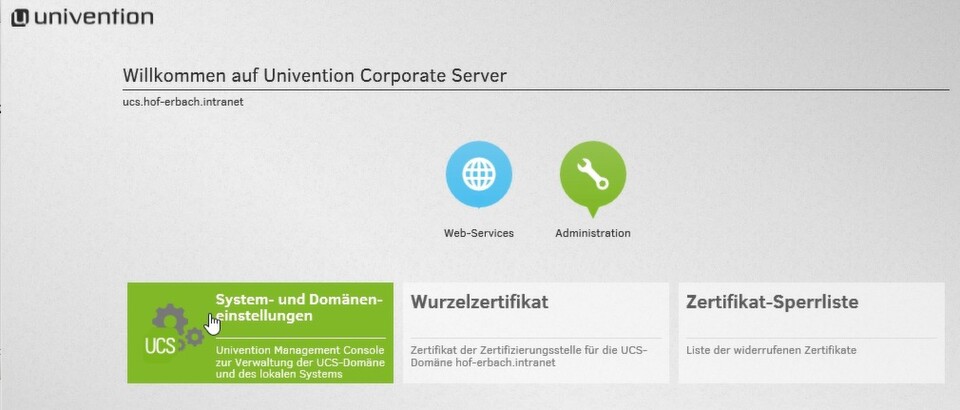 univention

Willkommen auf Univention Corporate Server

ucs.hof-erbach.intranet

Web-Services

Administration

UCS

System- und Domäneneinstellungen

Univention Management Console zur Verwaltung der UCS-Domäne und des lokalen Systems

Wurzelzertifikat

Zertifikat der Zertifizierungsstelle für die UCS-Domäne hof-erbach.intranet

Zertifikat-Sperrliste

Liste der widerrufenen Zertifikate